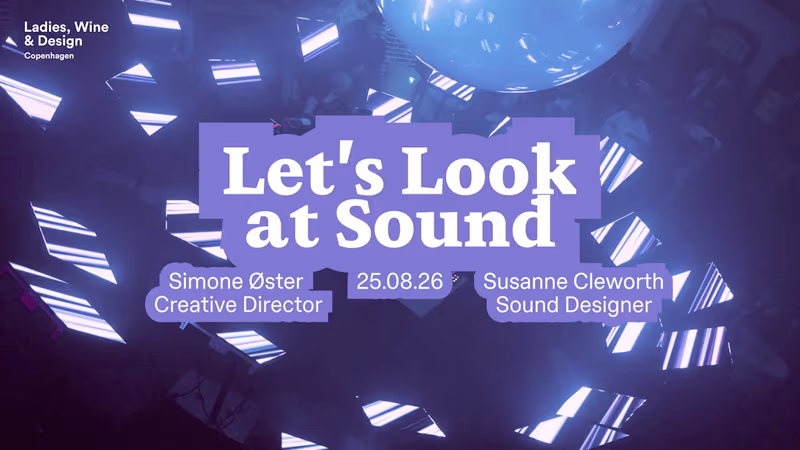 Ladies, Wine & Design
Copenhagen

Let's Look at Sound

Simone Øster
Creative Director

25.08.26

Susanne Cleworth
Sound Designer